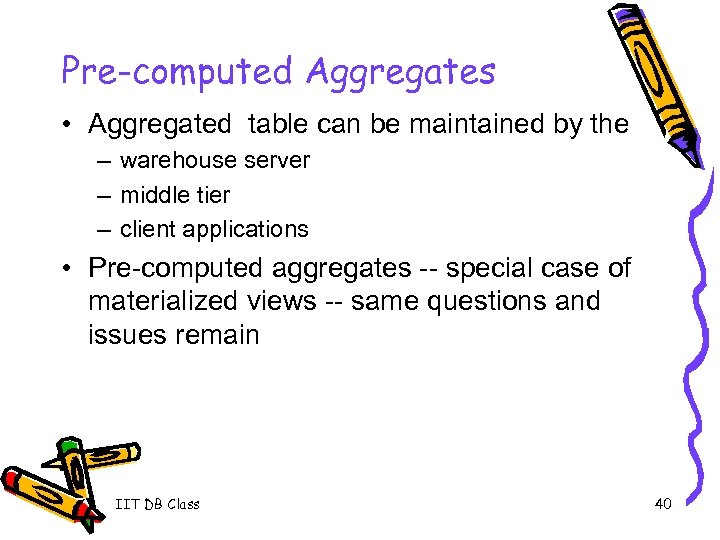 Pre-computed Aggregates

• Aggregated table can be maintained by the
  – warehouse server
  – middle tier
  – client applications

• Pre-computed aggregates -- special case of materialized views -- same questions and issues remain

IIT DB Class

40